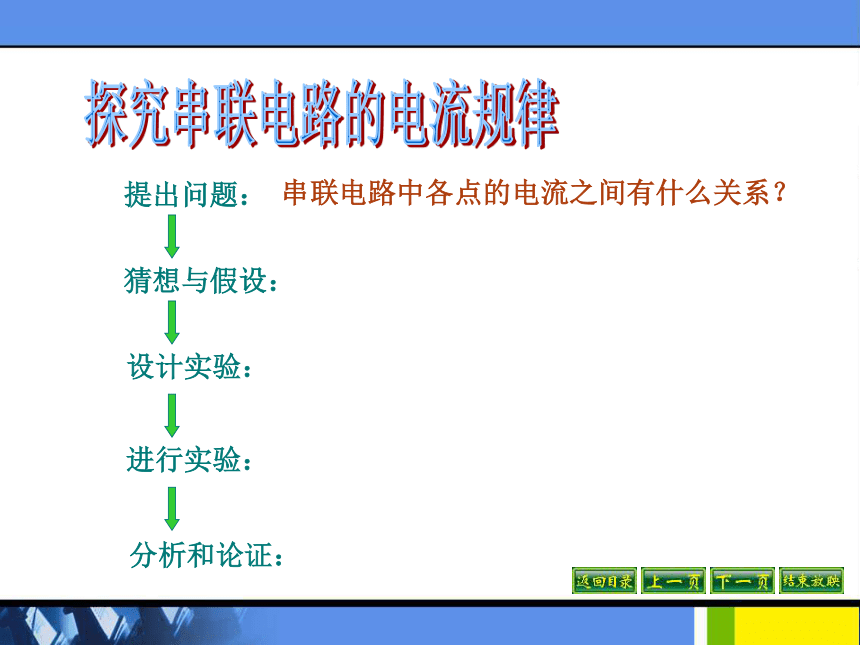 探究串联电路的电流规律

提出问题： 串联电路中各点的电流之间有什么关系？

猜想与假设：

设计实验：

进行实验：

分析和论证：

返回目录 上一页 下一页 结束放映